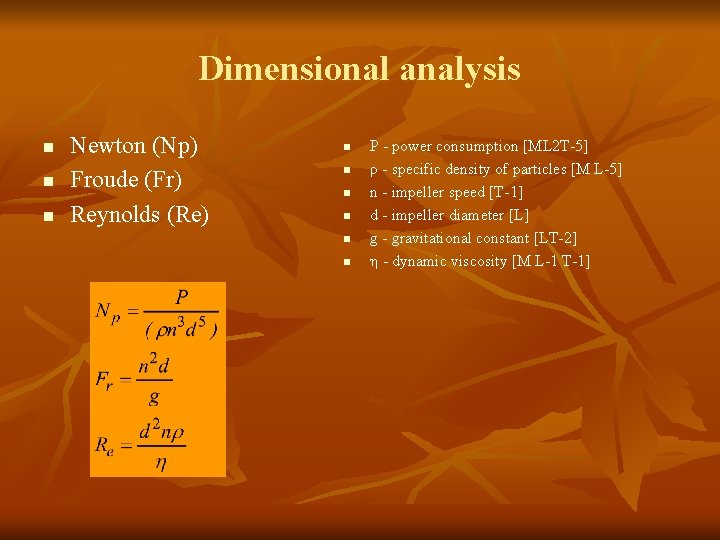 Dimensional analysis

- Newton (Np)
- Froude (Fr)
- Reynolds (Re)

$N_p = \frac{P}{(\rho n^3 d^5)}$

$F_r = \frac{n^2 d}{g}$

$R_e = \frac{d^2 n \rho}{\eta}$

- P - power consumption [ML2T-5]
- ρ - specific density of particles [M L-5]
- n - impeller speed [T-1]
- d - impeller diameter [L]
- g - gravitational constant [LT-2]
- η - dynamic viscosity [M L-1 T-1]